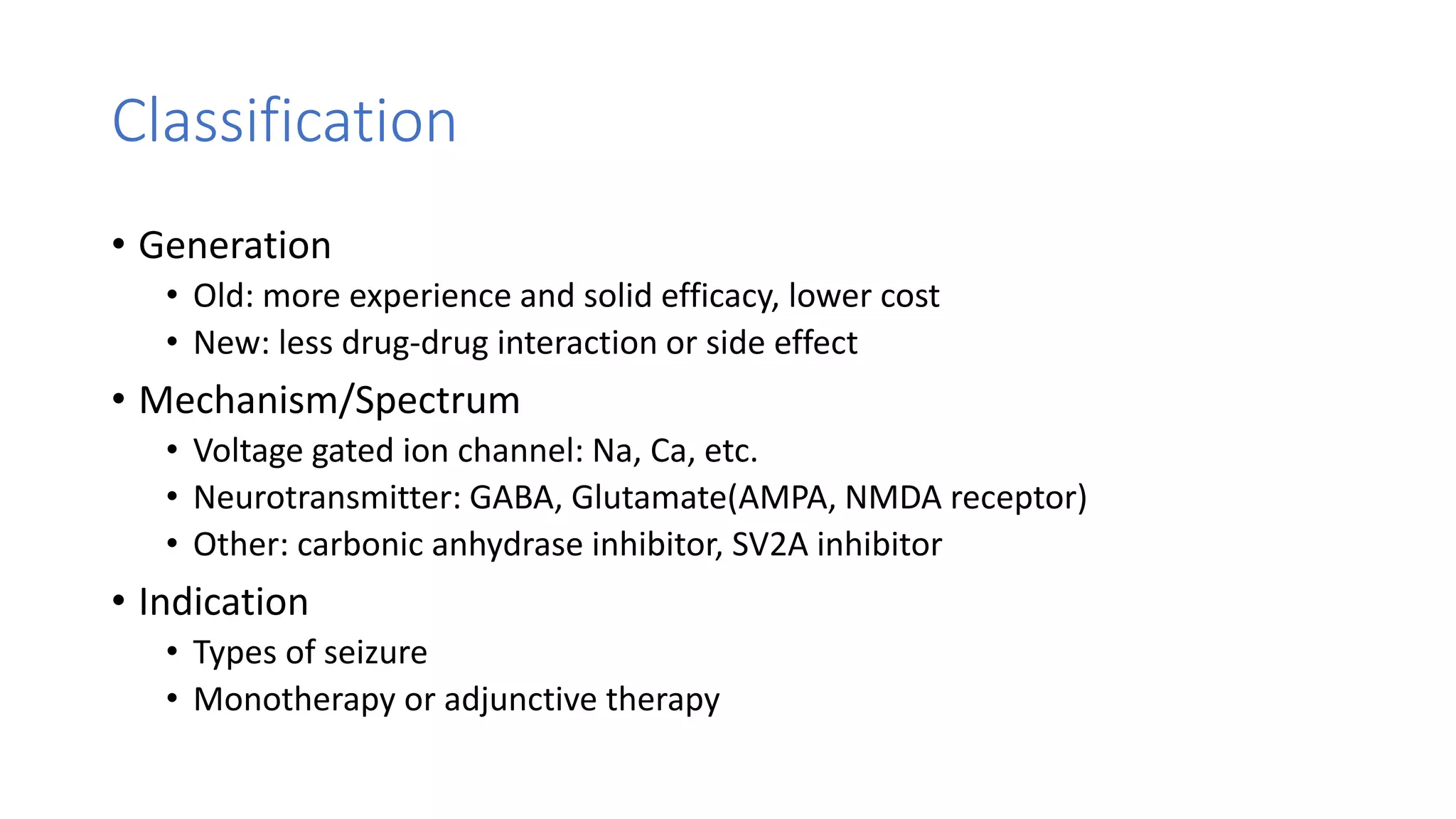 Classification

• Generation
  • Old: more experience and solid efficacy, lower cost
  • New: less drug-drug interaction or side effect
• Mechanism/Spectrum
  • Voltage gated ion channel: Na, Ca, etc.
  • Neurotransmitter: GABA, Glutamate(AMPA, NMDA receptor)
  • Other: carbonic anhydrase inhibitor, SV2A inhibitor
• Indication
  • Types of seizure
  • Monotherapy or adjunctive therapy